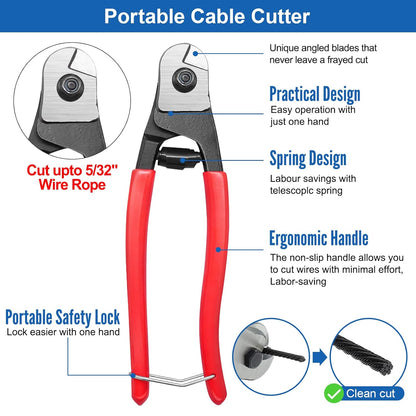 Portable Cable Cutter

Cut upto 5/32" Wire Rope

Unique angled blades that never leave a frayed cut

Practical Design
Easy operation with just one hand

Spring Design
Labour savings with telescoplc spring

Ergonomic Handle
The non-slip handle allows you to cut wires with minimal effort, Labor-saving

Portable Safety Lock
Lock easier with one hand

Clean cut